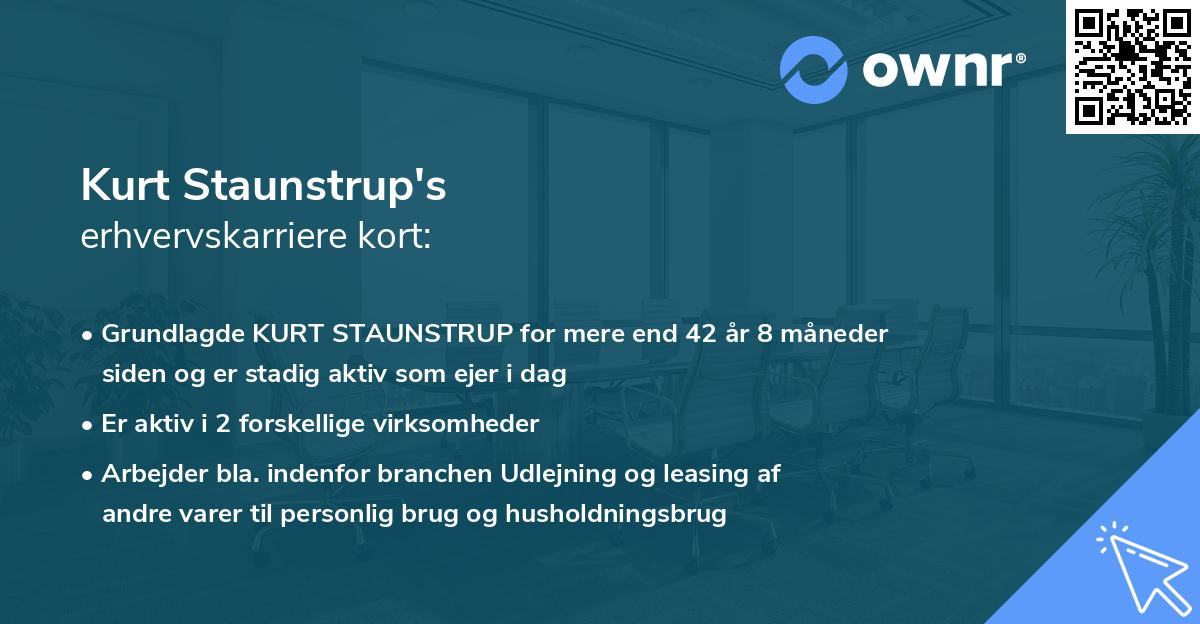 ownr®

Kurt Staunstrup's
erhvervskarriere kort:

• Grundlagde KURT STAUNSTRUP for mere end 42 år 8 måneder siden og er stadig aktiv som ejer i dag

• Er aktiv i 2 forskellige virksomheder

• Arbejder bla. indenfor branchen Udlejning og leasing af andre varer til personlig brug og husholdningsbrug